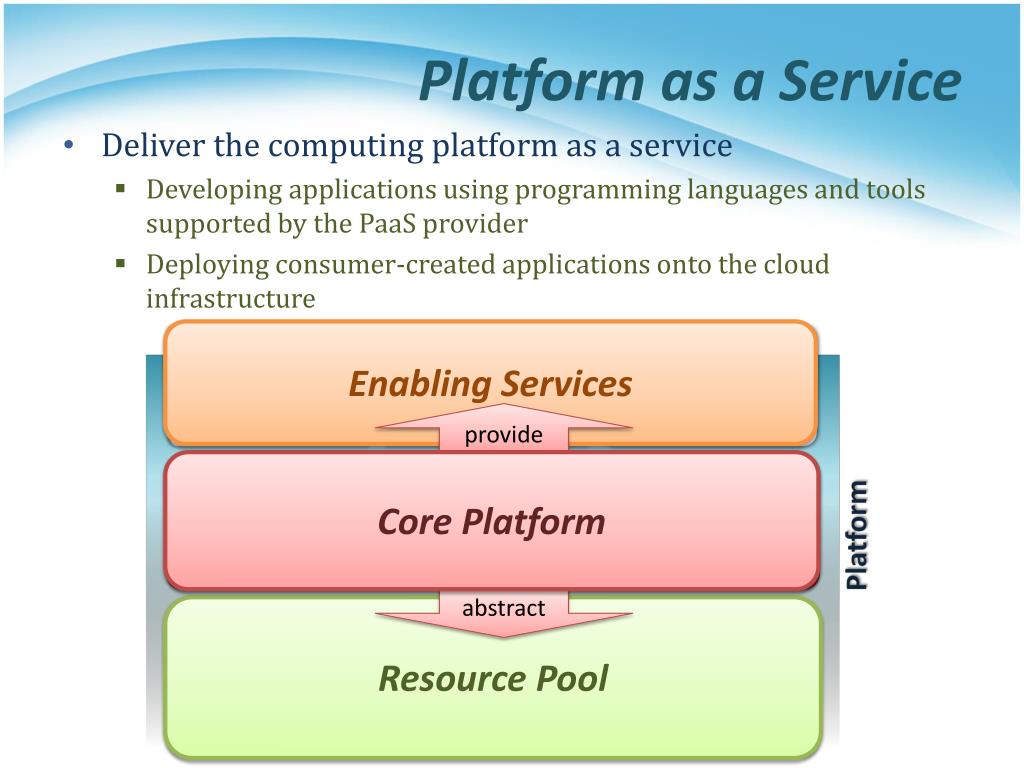 Platform as a Service

• Deliver the computing platform as a service
  ▪ Developing applications using programming languages and tools supported by the PaaS provider
  ▪ Deploying consumer-created applications onto the cloud infrastructure

Enabling Services

provide

Core Platform

abstract

Resource Pool

Platform